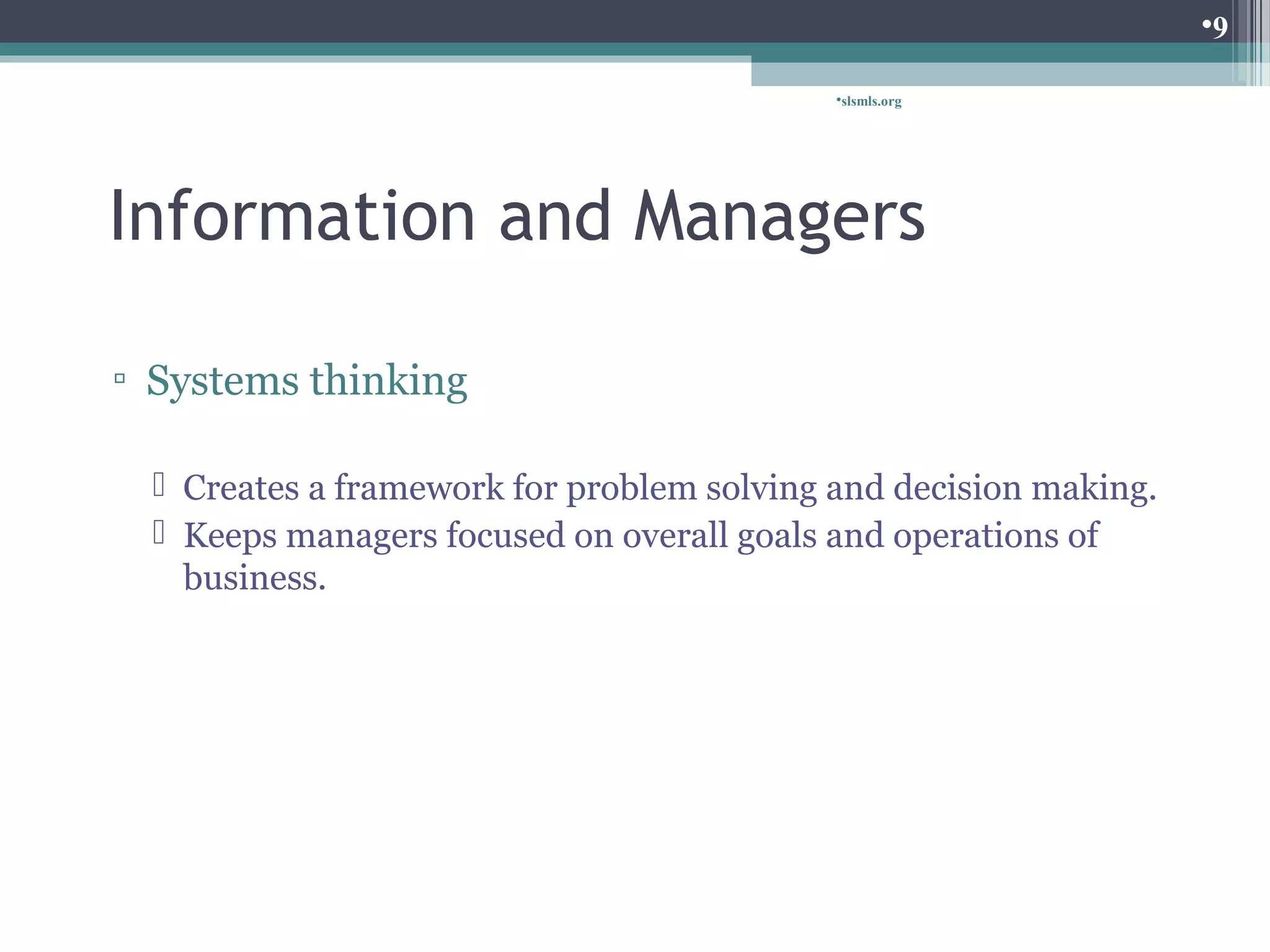 •9

•slsmls.org

Information and Managers

▫ Systems thinking

Creates a framework for problem solving and decision making.
Keeps managers focused on overall goals and operations of business.